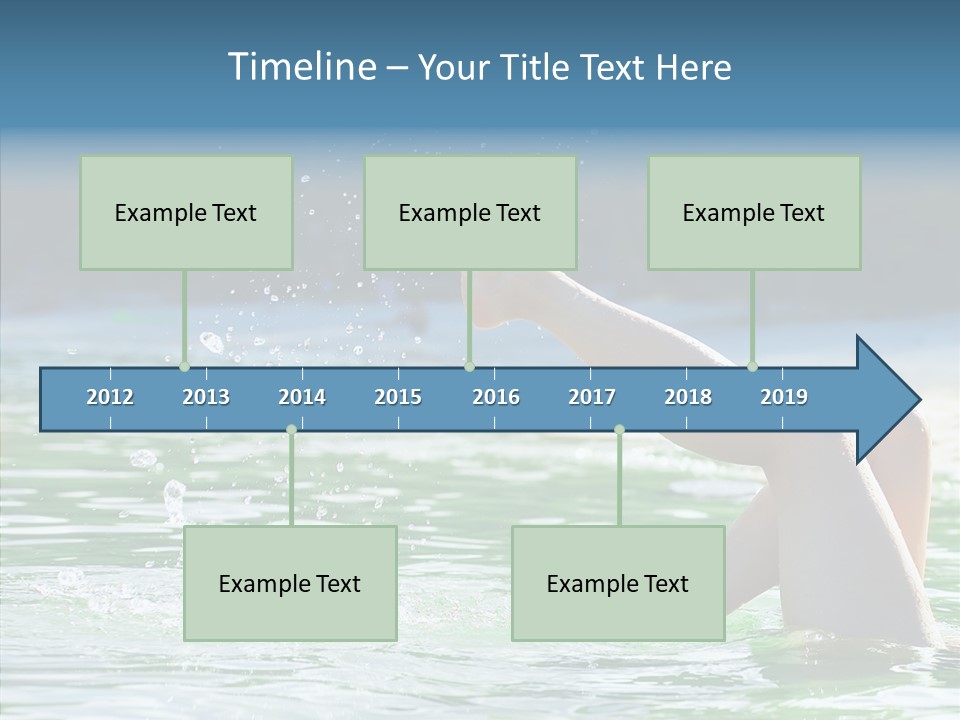 Timeline – Your Title Text Here

Example Text

Example Text

Example Text

2012 2013 2014 2015 2016 2017 2018 2019

Example Text

Example Text